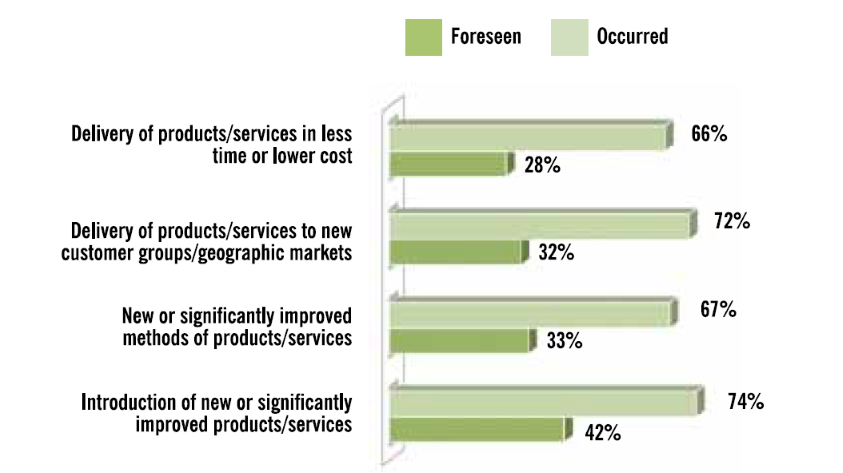 Foreseen
Occurred

Delivery of products/services in less time or lower cost
66%
28%

Delivery of products/services to new customer groups/geographic markets
72%
32%

New or significantly improved methods of products/services
67%
33%

Introduction of new or significantly improved products/services
74%
42%